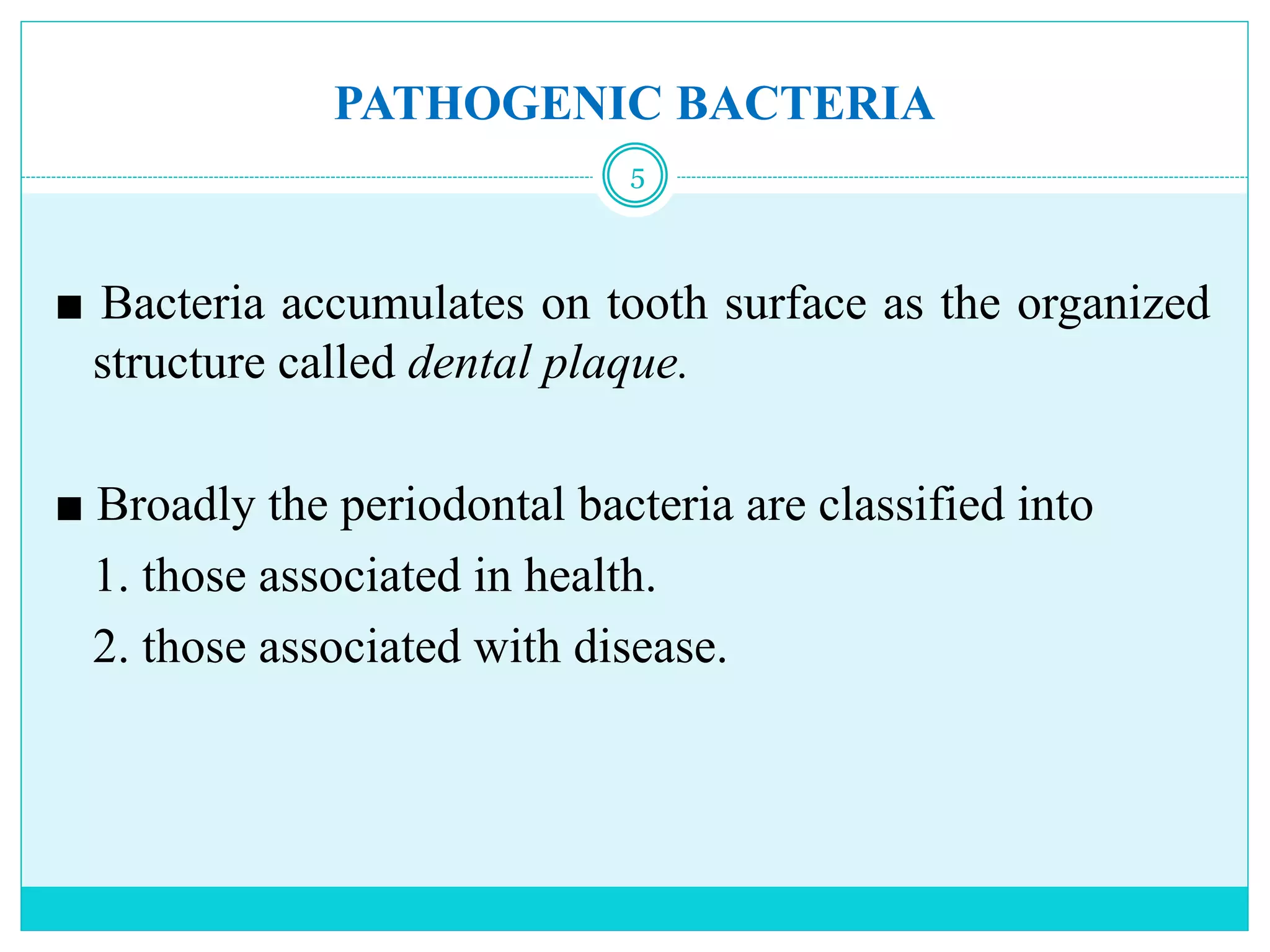 PATHOGENIC BACTERIA

5

■ Bacteria accumulates on tooth surface as the organized structure called dental plaque.

■ Broadly the periodontal bacteria are classified into

1. those associated in health.

2. those associated with disease.